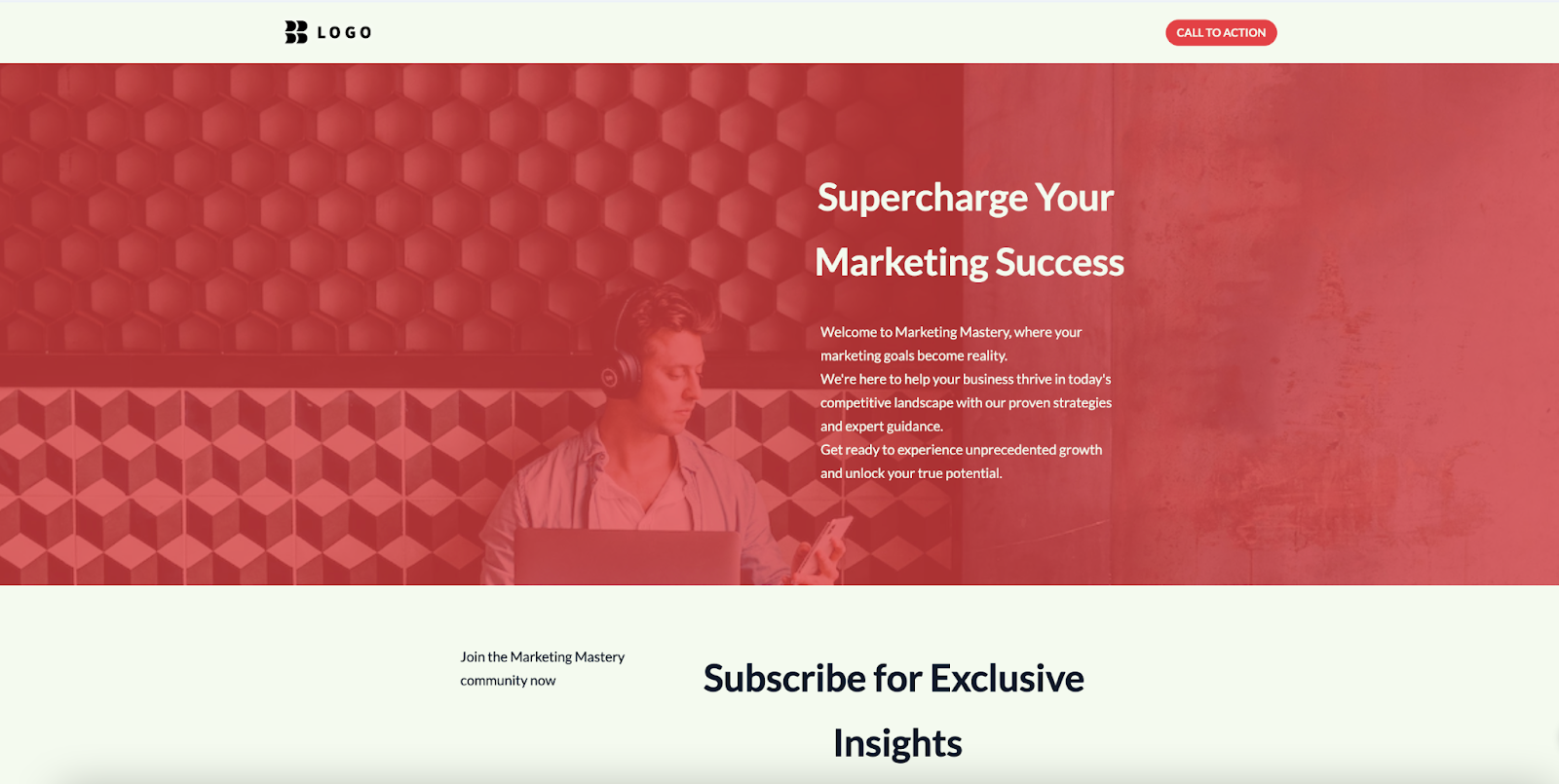 LOGO

CALL TO ACTION

Supercharge Your Marketing Success

Welcome to Marketing Mastery, where your marketing goals become reality.
We're here to help your business thrive in today's competitive landscape with our proven strategies and expert guidance.
Get ready to experience unprecedented growth and unlock your true potential.

Join the Marketing Mastery community now

Subscribe for Exclusive Insights